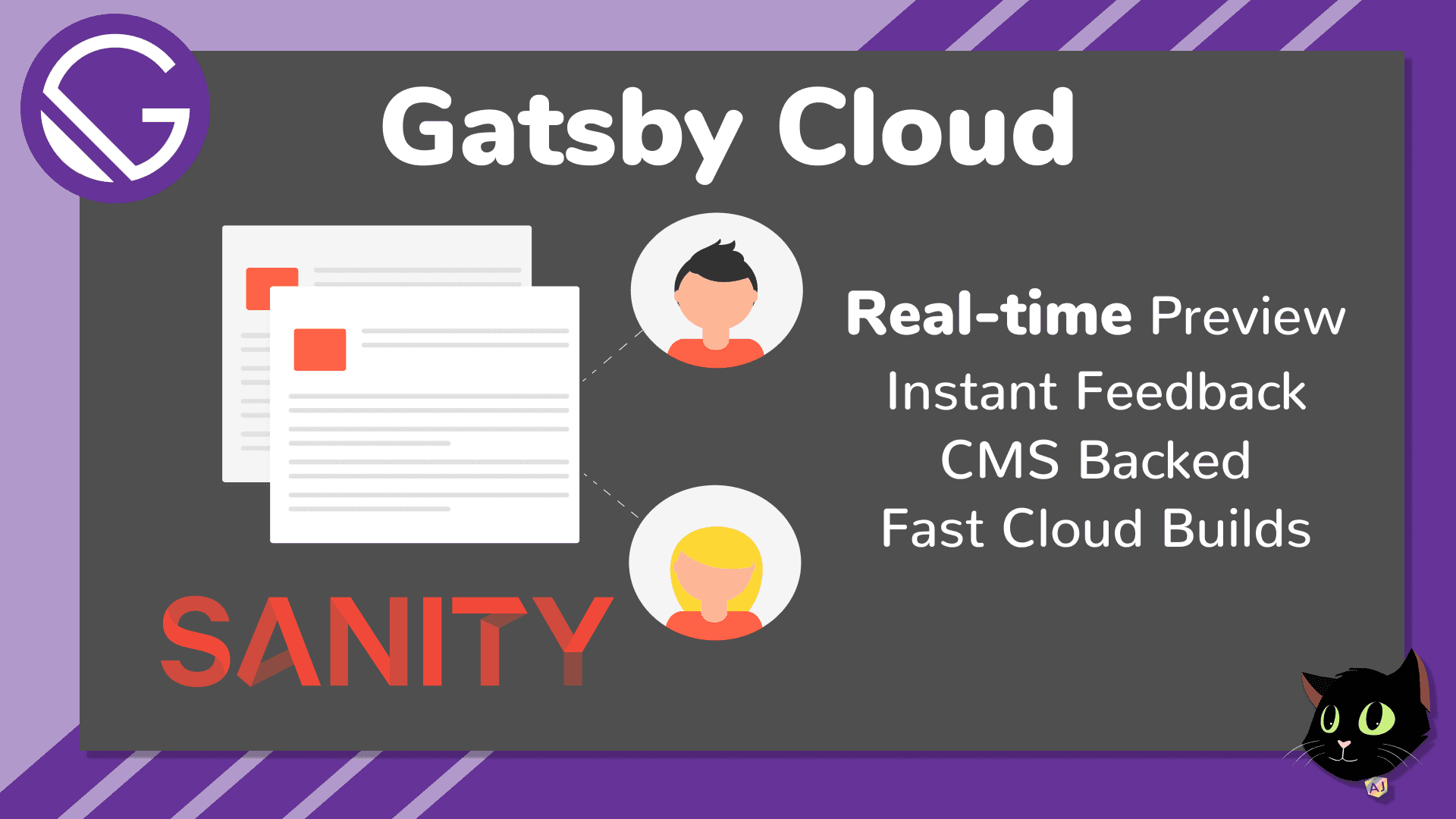 Gatsby Cloud

Real-time Preview
Instant Feedback
CMS Backed
Fast Cloud Builds

SANITY

AJ